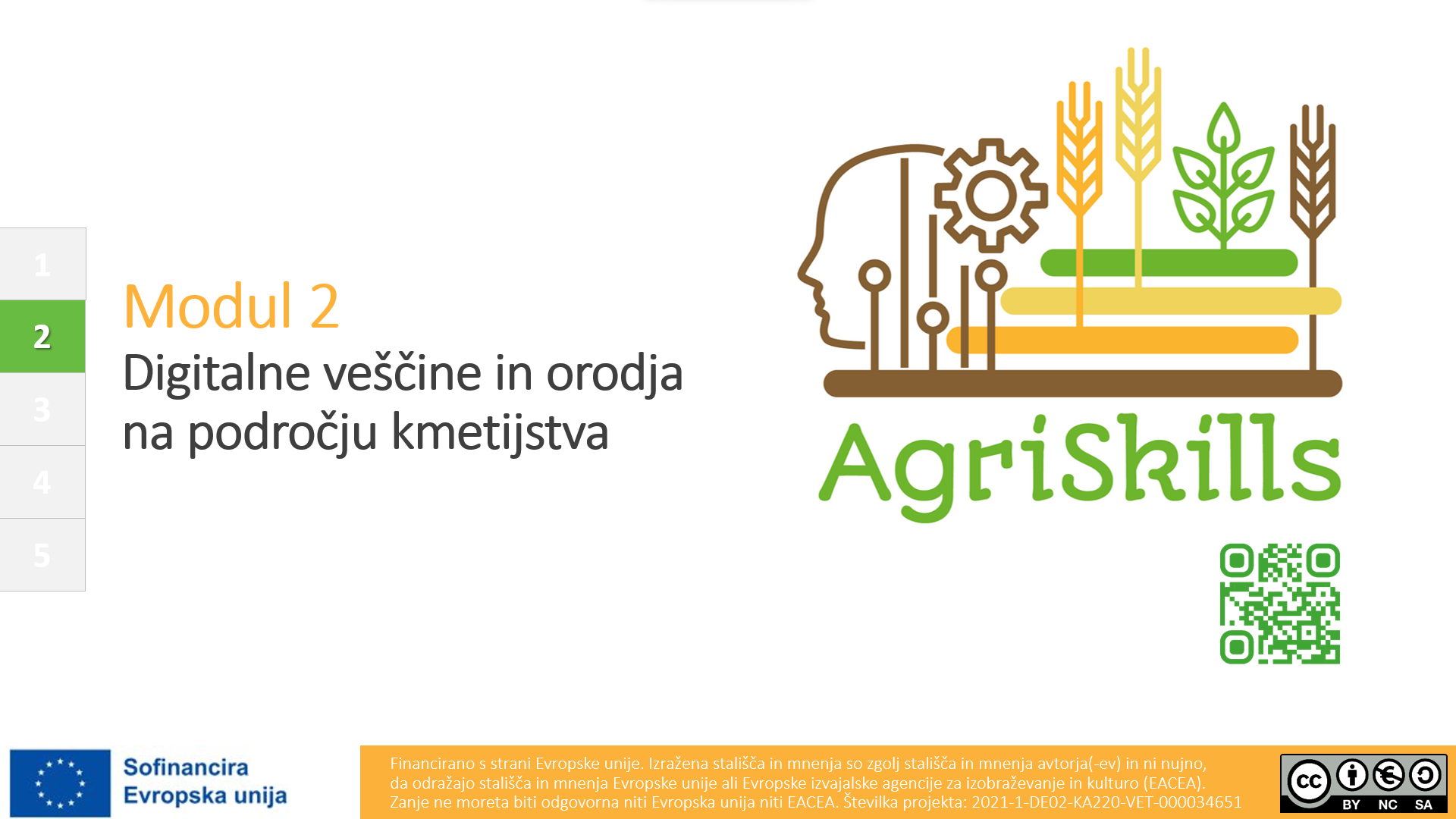 1
2
3
4
5

Modul 2
Digitalne veščine in orodja na področju kmetijstva

AgriSkills

Sofinancira Evropska unija

Financirano s strani Evropske unije. Izražena stališča in mnenja so zgolj stališča in mnenja avtorja(-ev) in ni nujno, da odražajo stališča in mnenja Evropske unije ali Evropske izvajalske agencije za izobraževanje in kulturo (EACEA). Zanje ne moreta biti odgovorna niti Evropska unija niti EACEA. Številka projekta: 2021-1-DE02-KA220-VET-000034651

cc BY NC SA